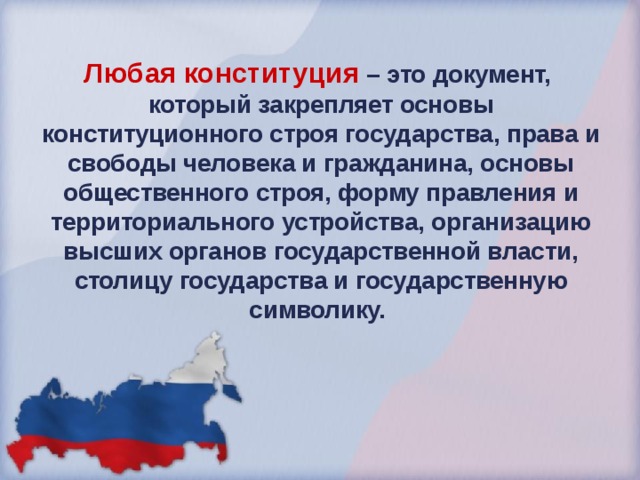 Любая конституция – это документ, который закрепляет основы конституционного строя государства, права и свободы человека и гражданина, основы общественного строя, форму правления и территориального устройства, организацию высших органов государственной власти, столицу государства и государственную символику.